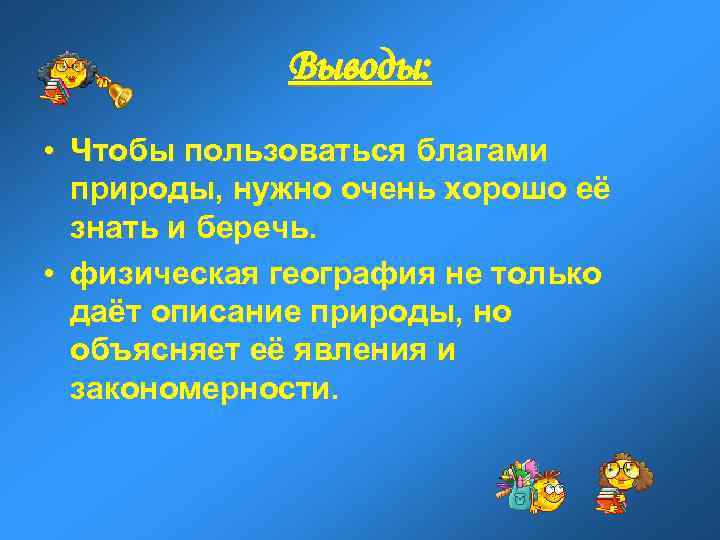 Выводы:

• Чтобы пользоваться благами природы, нужно очень хорошо её знать и беречь.

• физическая география не только даёт описание природы, но объясняет её явления и закономерности.